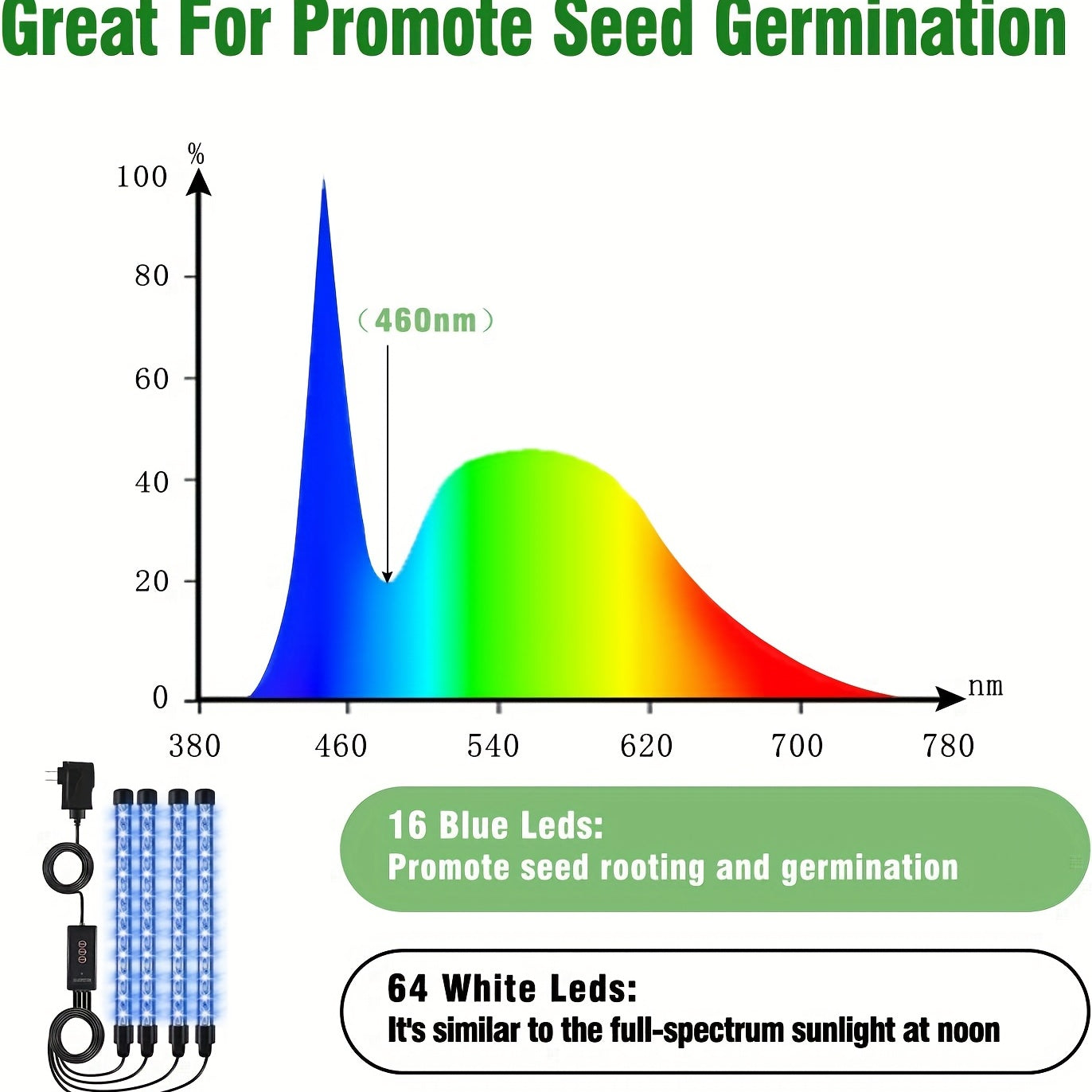 Great For Promote Seed Germination

%
100
80
60
40
20
0
(460nm)
nm
380 460 540 620 700 780

16 Blue Leds:
Promote seed rooting and germination

64 White Leds:
It's similar to the full-spectrum sunlight at noon